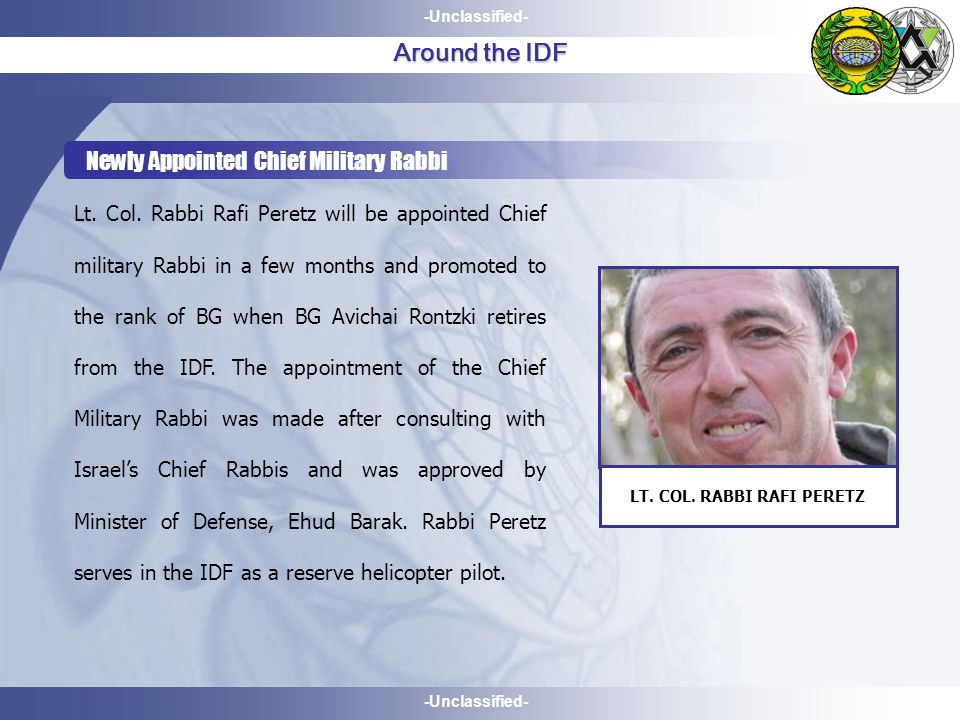 -Unclassified-

Around the IDF

Newly Appointed Chief Military Rabbi

Lt. Col. Rabbi Rafi Peretz will be appointed Chief military Rabbi in a few months and promoted to the rank of BG when BG Avichai Rontzki retires from the IDF. The appointment of the Chief Military Rabbi was made after consulting with Israel's Chief Rabbis and was approved by Minister of Defense, Ehud Barak. Rabbi Peretz serves in the IDF as a reserve helicopter pilot.

LT. COL. RABBI RAFI PERETZ

-Unclassified-